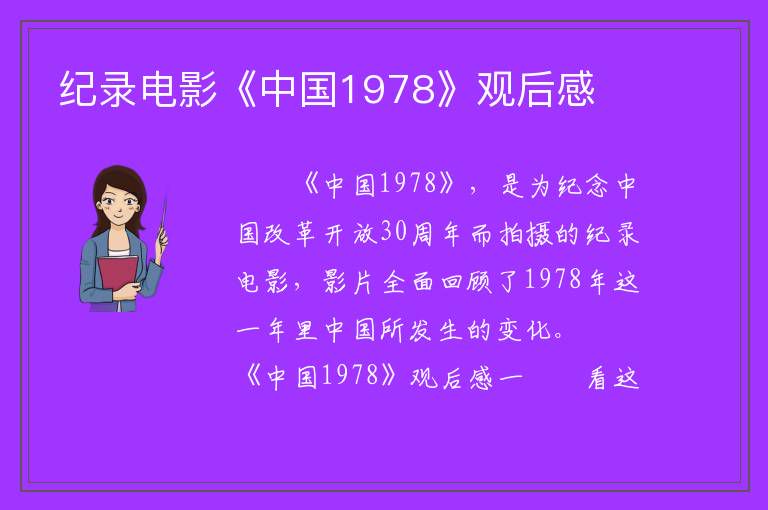 纪录电影《中国1978》观后感

《中国1978》，是为纪念中国改革开放30周年而拍摄的纪录电影，影片全面回顾了1978年这一年里中国所发生的变化。

《中国1978》观后感一　　看这